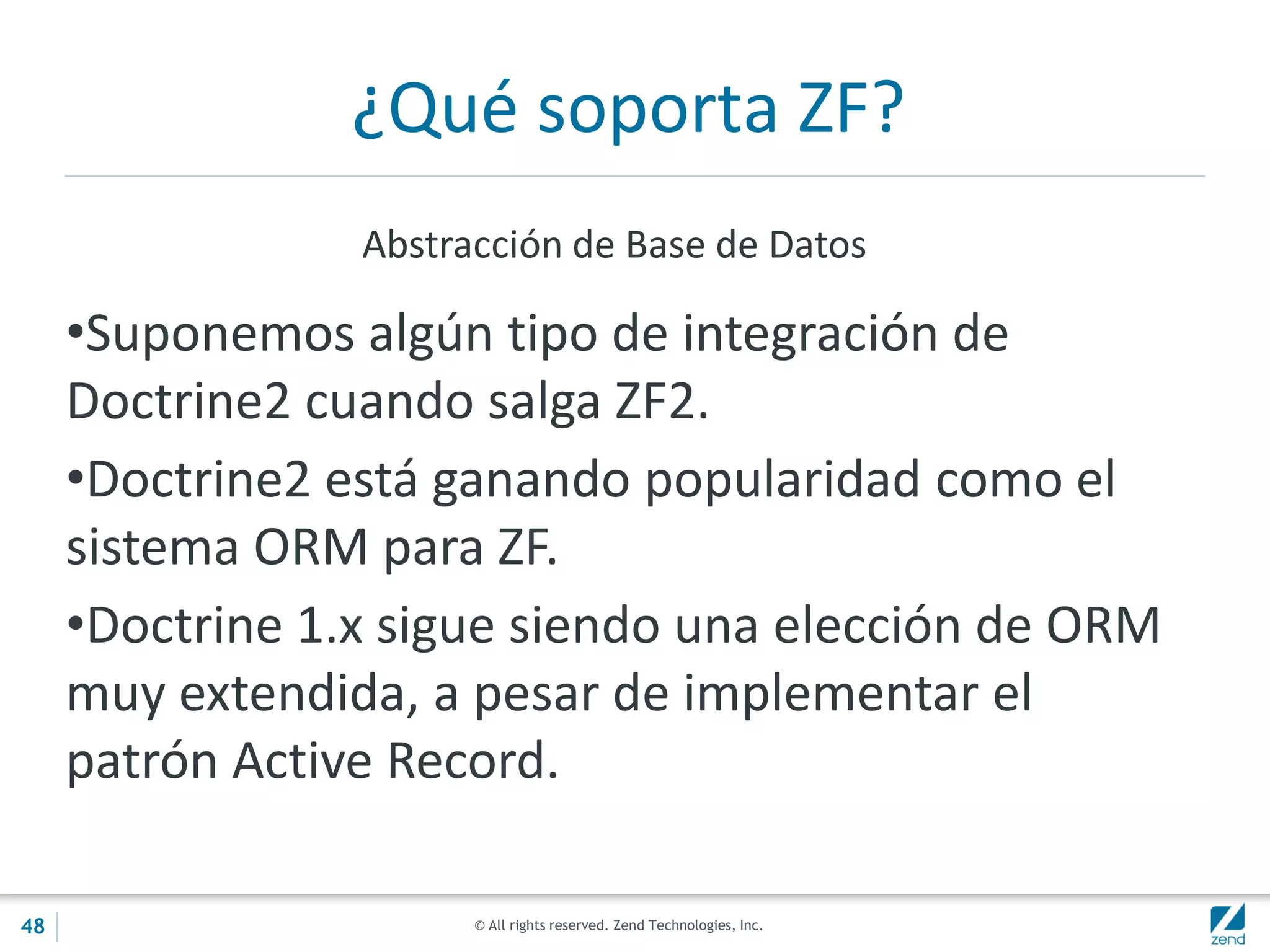 ¿Qué soporta ZF?

Abstracción de Base de Datos

•Suponemos algún tipo de integración de Doctrine2 cuando salga ZF2.

•Doctrine2 está ganando popularidad como el sistema ORM para ZF.

•Doctrine 1.x sigue siendo una elección de ORM muy extendida, a pesar de implementar el patrón Active Record.

48

© All rights reserved. Zend Technologies, Inc.

zend